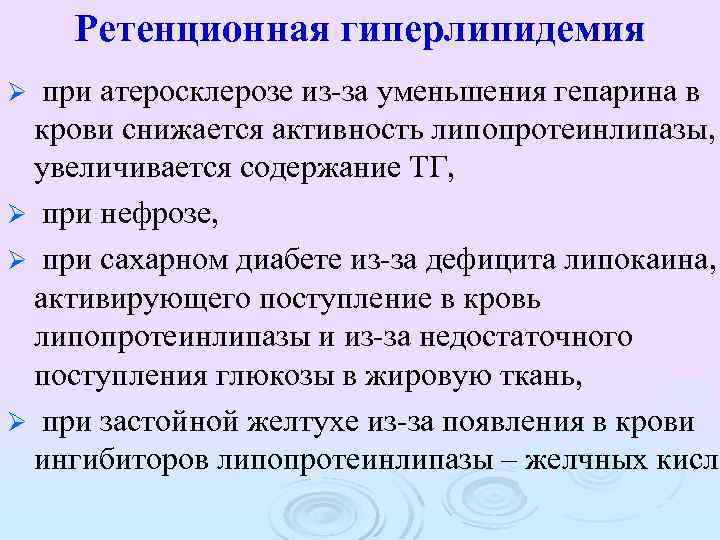 Ретенционная гиперлипидемия

➢ при атеросклерозе из-за уменьшения гепарина в крови снижается активность липопротеинлипазы, увеличивается содержание ТГ,

➢ при нефрозе,

➢ при сахарном диабете из-за дефицита липокаина, активирующего поступление в кровь липопротеинлипазы и из-за недостаточного поступления глюкозы в жировую ткань,

➢ при застойной желтухе из-за появления в крови ингибиторов липопротеинлипазы – желчных кисл